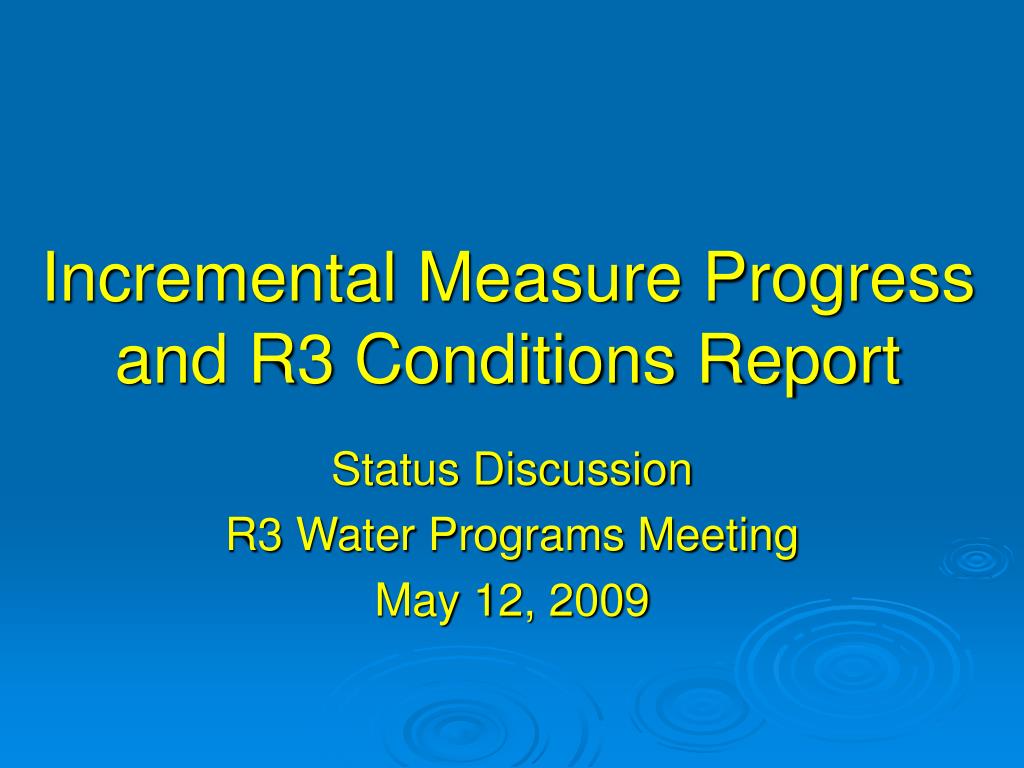 Incremental Measure Progress and R3 Conditions Report

Status Discussion
R3 Water Programs Meeting
May 12, 2009